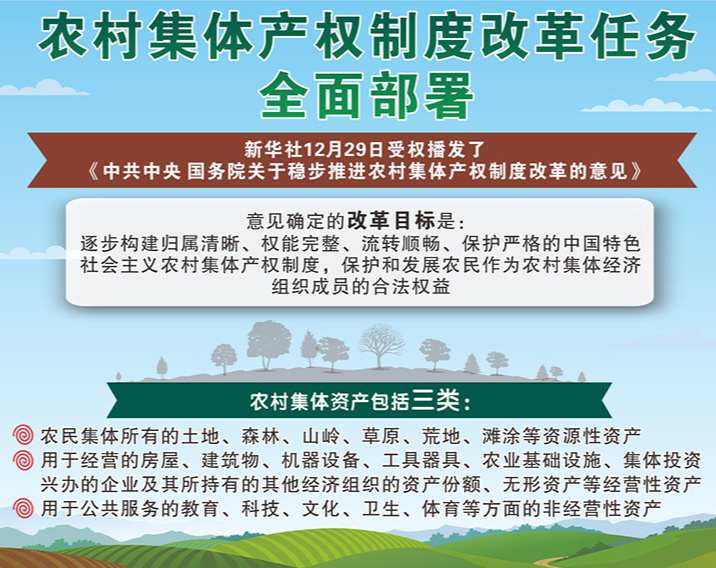 农村集体产权制度改革任务全面部署

新华社12月29日受权播发了《中共中央 国务院关于稳步推进农村集体产权制度改革的意见》

意见确定的改革目标是：
逐步构建归属清晰、权能完整、流转顺畅、保护严格的中国特色社会主义农村集体产权制度，保护和发展农民作为农村集体经济组织成员的合法权益

农村集体资产包括三类：

农民集体所有的土地、森林、山岭、草原、荒地、滩涂等资源性资产

用于经营的房屋、建筑物、机器设备、工具器具、农业基础设施、集体投资兴办的企业及其所持有的其他经济组织的资产份额、无形资产等经营性资产

用于公共服务的教育、科技、文化、卫生、体育等方面的非经营性资产